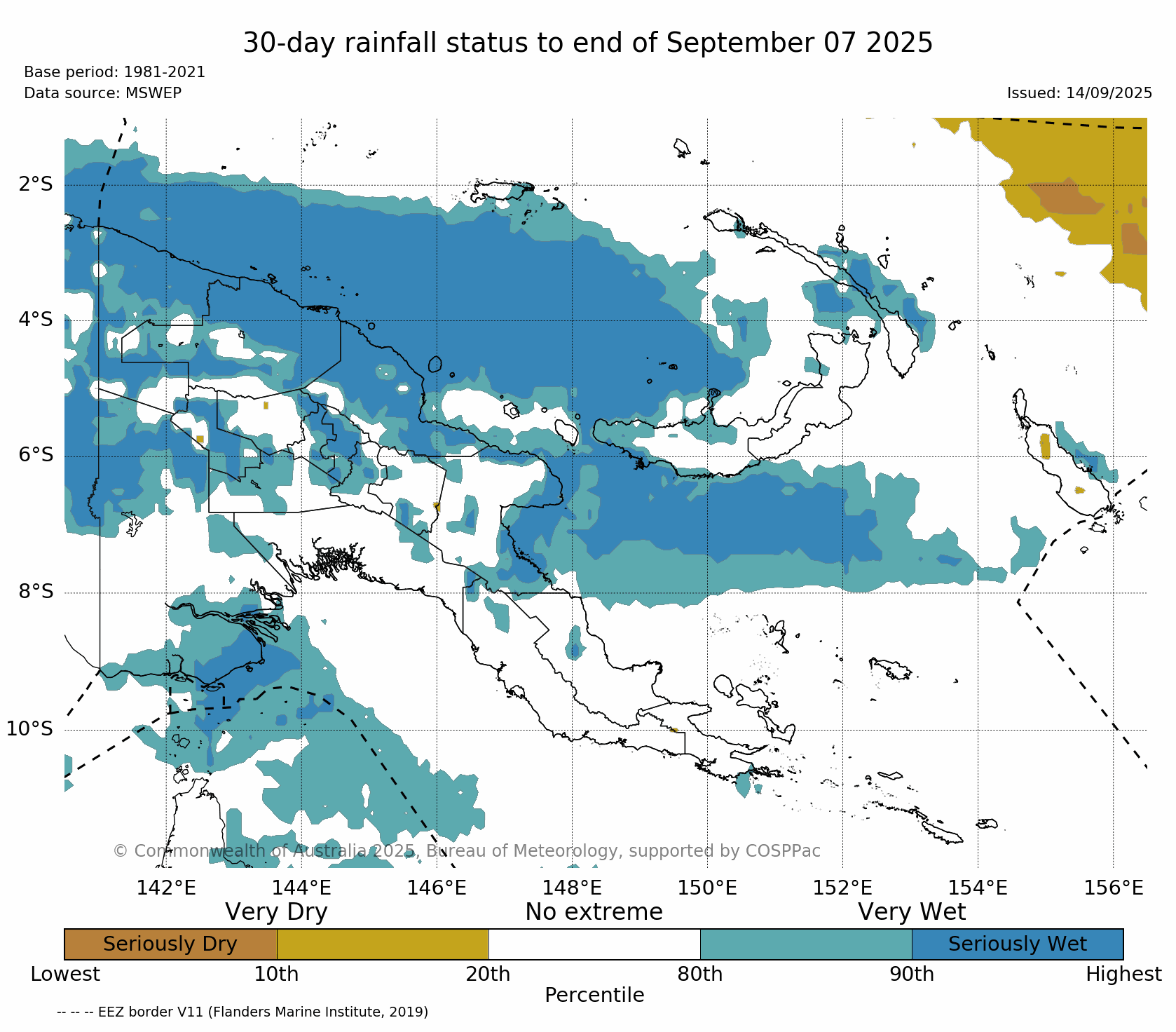 30-day rainfall status to end of September 07 2025

Base period: 1981-2021
Data source: MSWEP

Issued: 14/09/2025

2°S
4°S
6°S
8°S
10°S

© Commonwealth of Australia 2025, Bureau of Meteorology, supported by COSPPac

142°E 144°E 146°E 148°E 150°E 152°E 154°E 156°E

Very Dry
No extreme
Very Wet

Seriously Dry
Seriously Wet

Lowest 10th 20th 80th 90th Highest
Percentile

-- -- -- EEZ border V11 (Flanders Marine Institute, 2019)